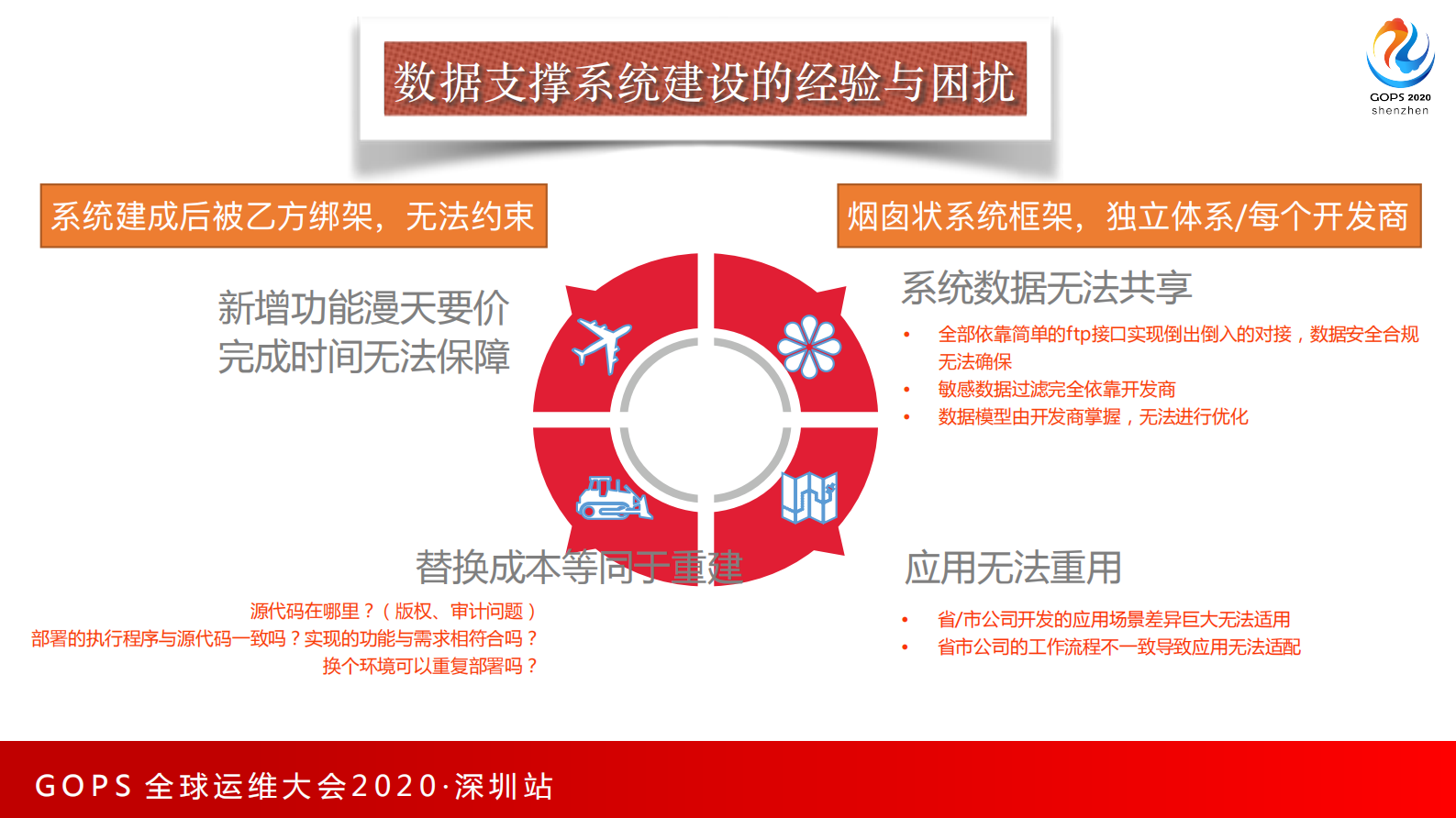 数据支撑系统建设的经验与困扰

GOPS 2020
shenzhen

系统建成后被乙方绑架，无法约束

烟囱状系统框架，独立体系/每个开发商

新增功能漫天要价
完成时间无法保障

系统数据无法共享

• 全部依靠简单的ftp接口实现倒出倒入的对接，数据安全合规无法确保
• 敏感数据过滤完全依靠开发商
• 数据模型由开发商掌握，无法进行优化

替换成本等同于重建

源代码在哪里？（版权、审计问题）
部署的执行程序与源代码一致吗？实现的功能与需求相符合吗？
换个环境可以重复部署吗？

应用无法重用

• 省/市公司开发的应用场景差异巨大无法适用
• 省市公司的工作流程不一致导致应用无法适配

GOPS 全球运维大会2020·深圳站